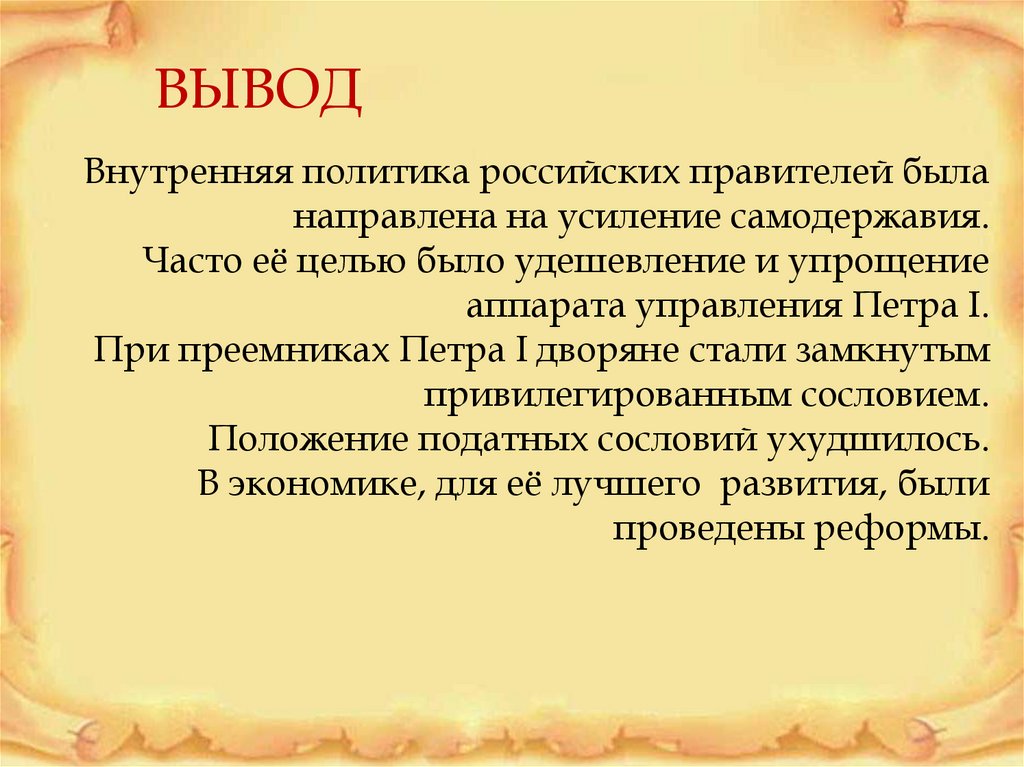 ВЫВОД

Внутренняя политика российских правителей была направлена на усиление самодержавия.
Часто её целью было удешевление и упрощение аппарата управления Петра I.
При преемниках Петра I дворяне стали замкнутым привилегированным сословием.
Положение податных сословий ухудшилось.
В экономике, для её лучшего развития, были проведены реформы.